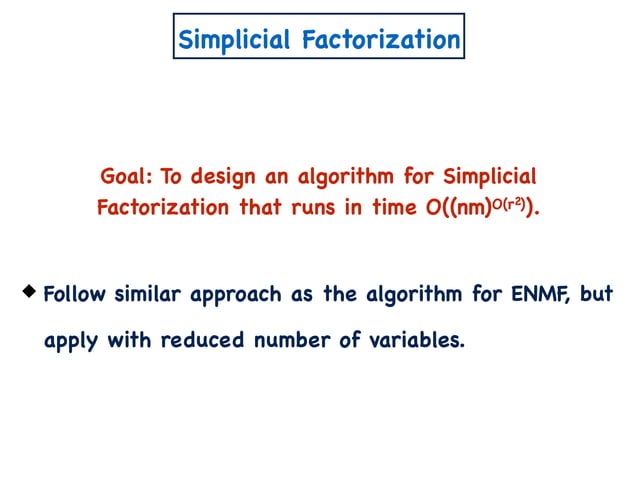 Simplicial Factorization

Goal: To design an algorithm for Simplicial Factorization that runs in time $O((nm)^{O(r^2)})$.

◆ Follow similar approach as the algorithm for ENMF, but apply with reduced number of variables.